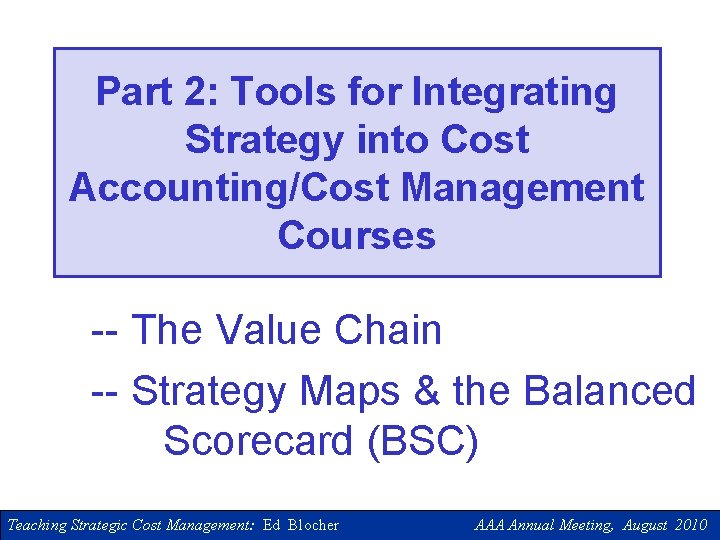 Part 2: Tools for Integrating Strategy into Cost Accounting/Cost Management Courses

-- The Value Chain

-- Strategy Maps & the Balanced Scorecard (BSC)

Teaching Strategic Cost Management: Ed Blocher

AAA Annual Meeting, August 2010